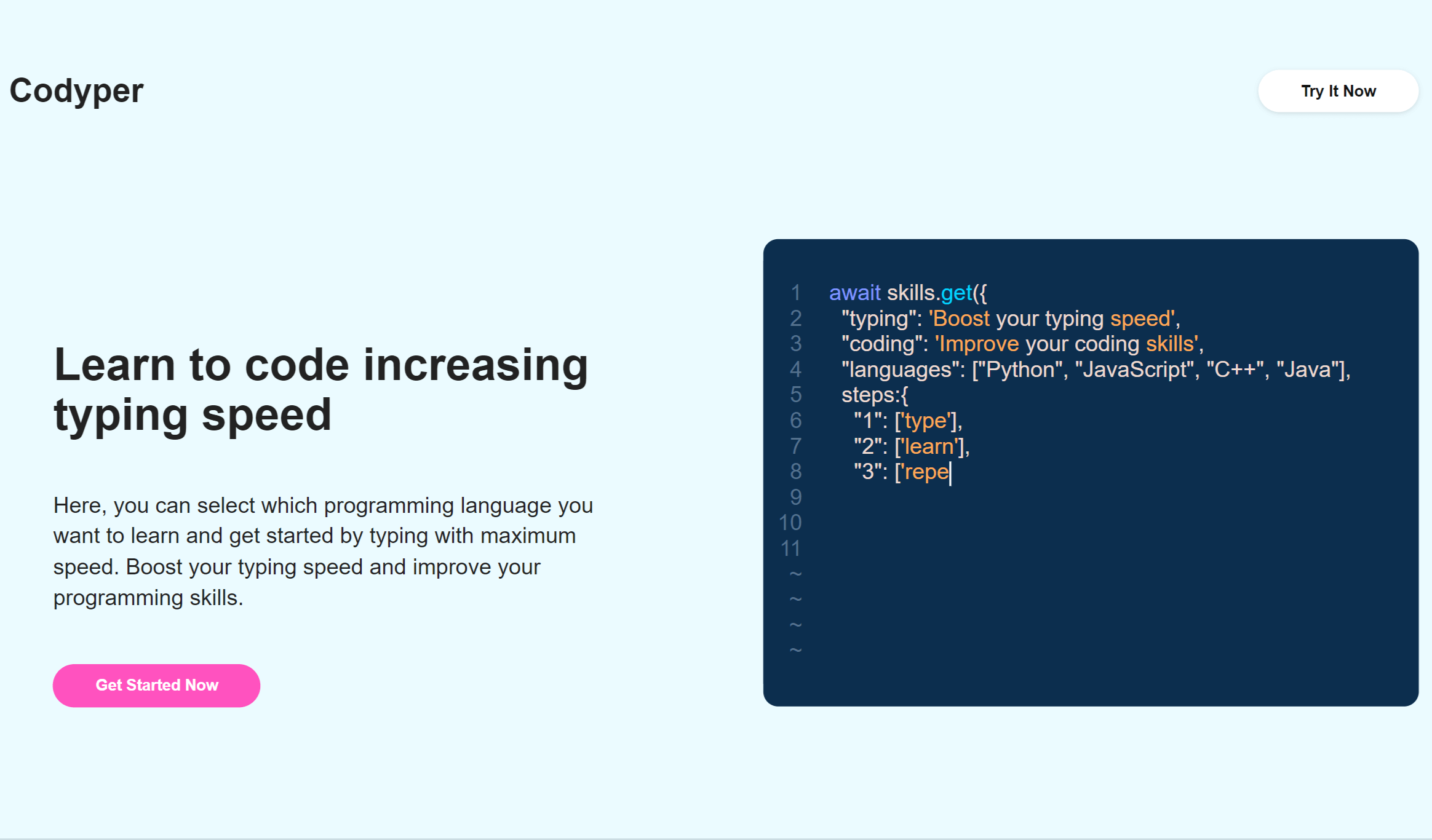 Codyper

Try It Now

Learn to code increasing typing speed

Here, you can select which programming language you want to learn and get started by typing with maximum speed. Boost your typing speed and improve your programming skills.

Get Started Now

1 await skills.get({
2 "typing": 'Boost your typing speed',
3 "coding": 'Improve your coding skills',
4 "languages": ["Python", "JavaScript", "C++", "Java"],
5 steps:{
6 "1": ['type'],
7 "2": ['learn'],
8 "3": ['repe
9
10
11
~
~
~
~